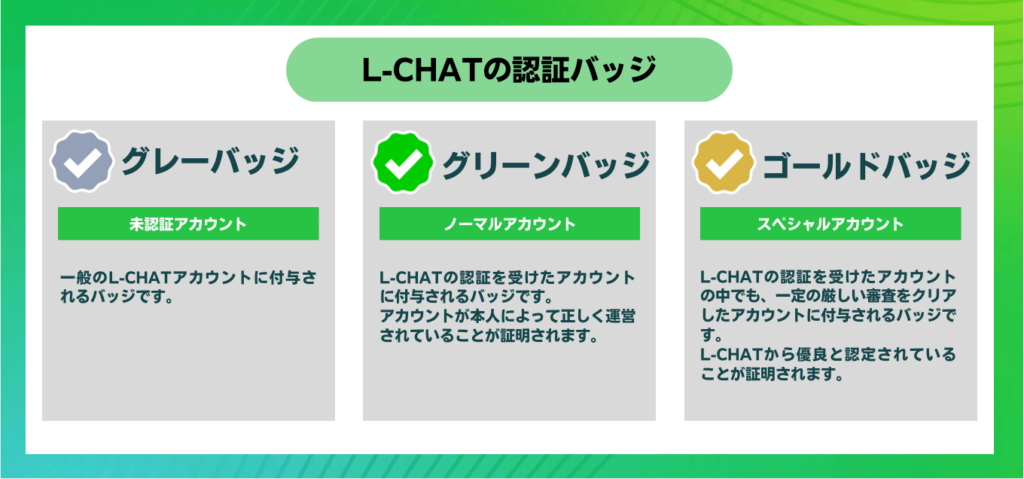 L-CHATの認証バッジ

グレーバッジ

未認証アカウント

一般のL-CHATアカウントに付与されるバッジです。

グリーンバッジ

ノーマルアカウント

L-CHATの認証を受けたアカウントに付与されるバッジです。
アカウントが本人によって正しく運営されていることが証明されます。

ゴールドバッジ

スペシャルアカウント

L-CHATの認証を受けたアカウントの中でも、一定の厳しい審査をクリアしたアカウントに付与されるバッジです。
L-CHATから優良と認定されていることが証明されます。